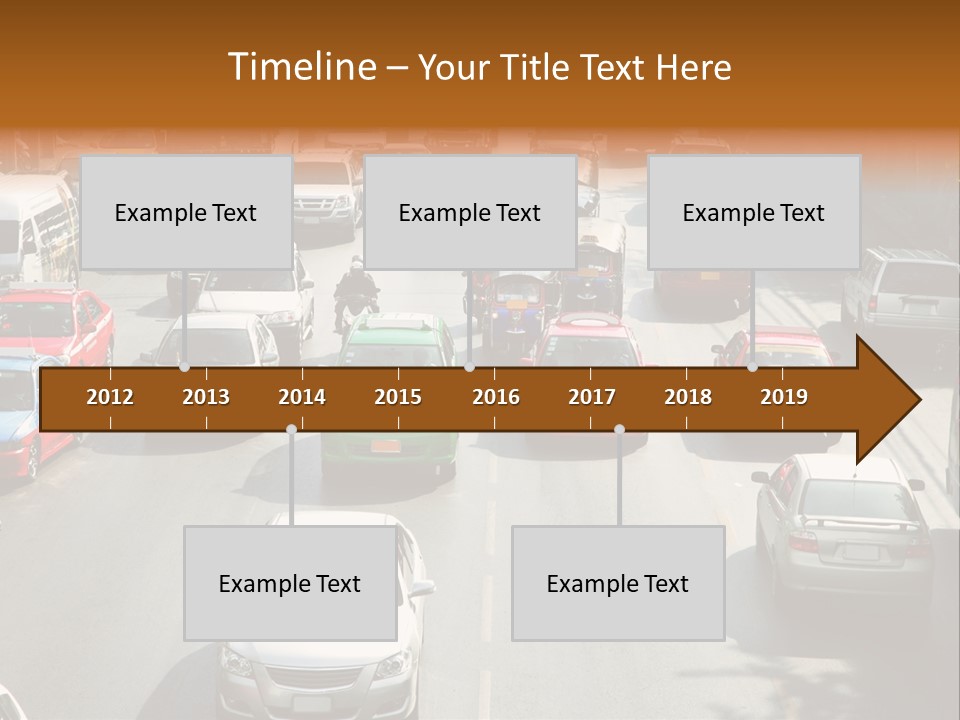 Timeline – Your Title Text Here

Example Text

Example Text

Example Text

2012 2013 2014 2015 2016 2017 2018 2019

Example Text

Example Text